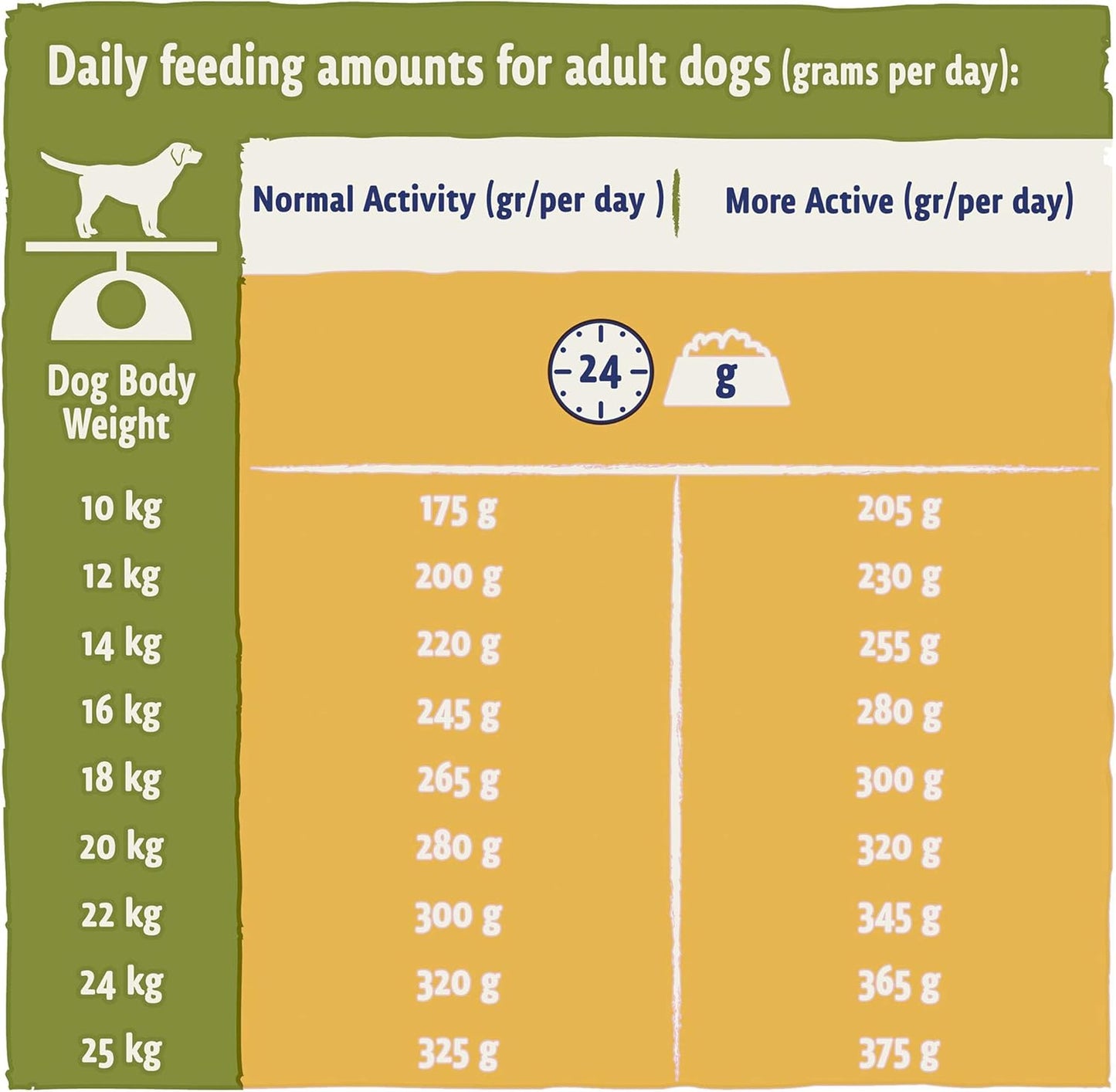 Daily feeding amounts for adult dogs (grams per day):

| Dog Body Weight | Normal Activity (gr/per day ) | More Active (gr/per day) |
|---|---|---|
| | 24 g | |
| 10 kg | 175 g | 205 g |
| 12 kg | 200 g | 230 g |
| 14 kg | 220 g | 255 g |
| 16 kg | 245 g | 280 g |
| 18 kg | 265 g | 300 g |
| 20 kg | 280 g | 320 g |
| 22 kg | 300 g | 345 g |
| 24 kg | 320 g | 365 g |
| 25 kg | 325 g | 375 g |